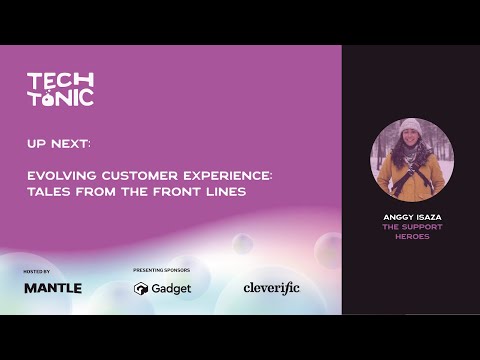 TECH TONIC

UP NEXT:

EVOLVING CUSTOMER EXPERIENCE: TALES FROM THE FRONT LINES

HOSTED BY
MANTLE

PRESENTING SPONSORS
Gadget

cleverific

ANGGY ISAZA
THE SUPPORT HEROES